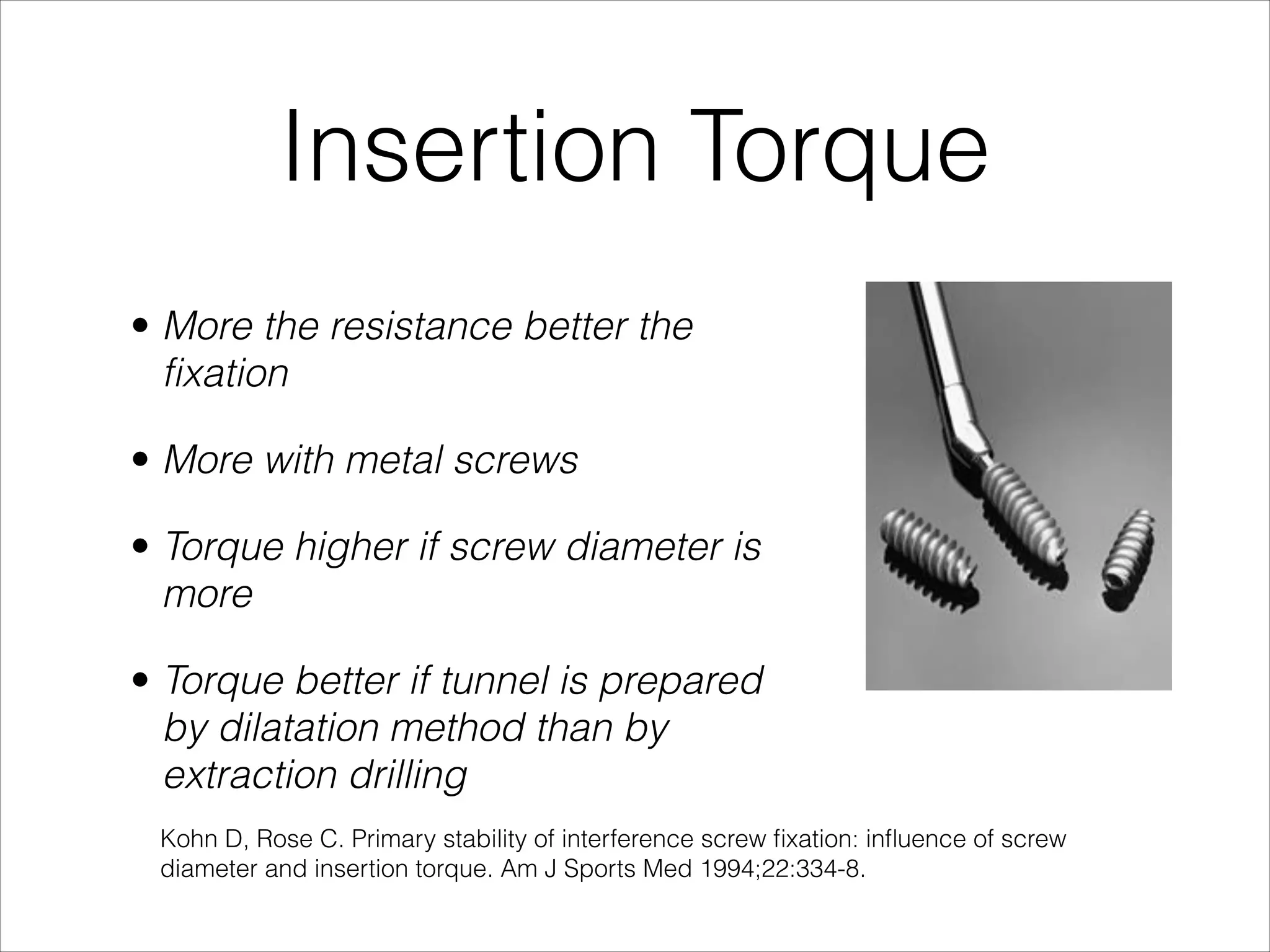 Insertion Torque

• More the resistance better the fixation

• More with metal screws

• Torque higher if screw diameter is more

• Torque better if tunnel is prepared by dilatation method than by extraction drilling

Kohn D, Rose C. Primary stability of interference screw fixation: influence of screw diameter and insertion torque. Am J Sports Med 1994;22:334-8.